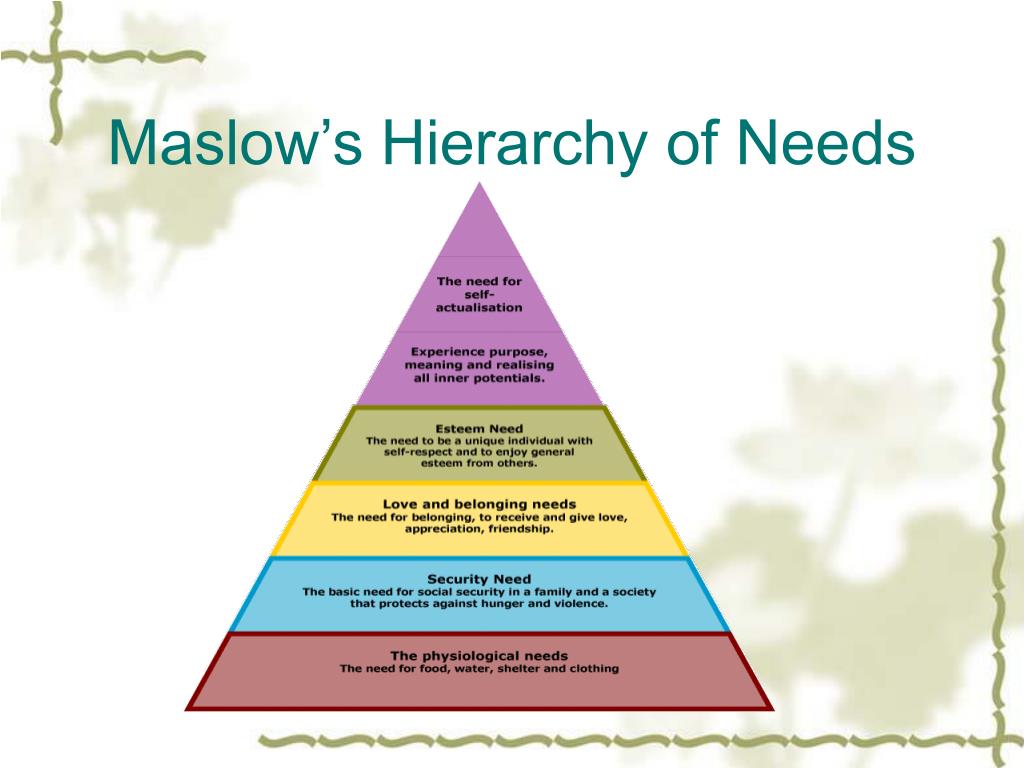 Maslow's Hierarchy of Needs

The need for self-actualisation

Experience purpose, meaning and realising all inner potentials.

Esteem Need
The need to be a unique individual with self-respect and to enjoy general esteem from others.

Love and belonging needs
The need for belonging, to receive and give love, appreciation, friendship.

Security Need
The basic need for social security in a family and a society that protects against hunger and violence.

The physiological needs
The need for food, water, shelter and clothing